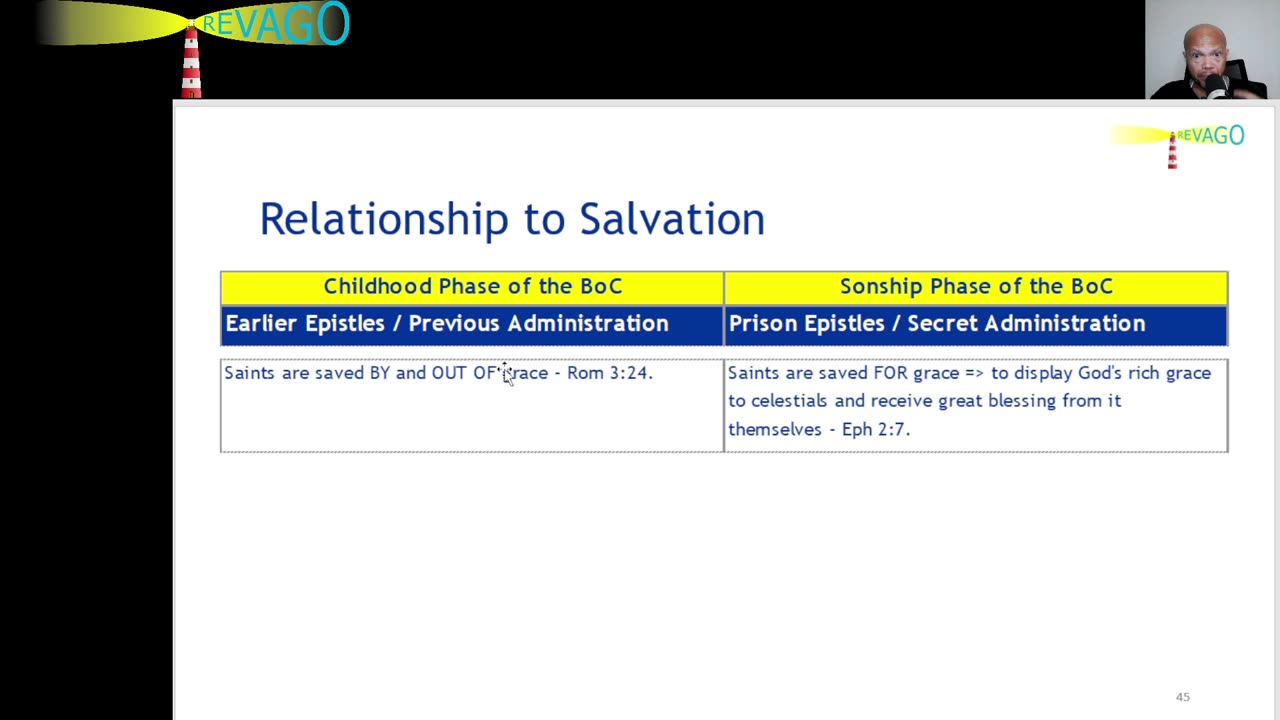 REVAGO

REVAGO

Relationship to Salvation

| Childhood Phase of the BoC | Sonship Phase of the BoC |
|---|---|
| Earlier Epistles / Previous Administration | Prison Epistles / Secret Administration |
| Saints are saved BY and OUT OF grace - Rom 3:24. | Saints are saved FOR grace => to display God's rich grace to celestials and receive great blessing from it themselves - Eph 2:7. |

45